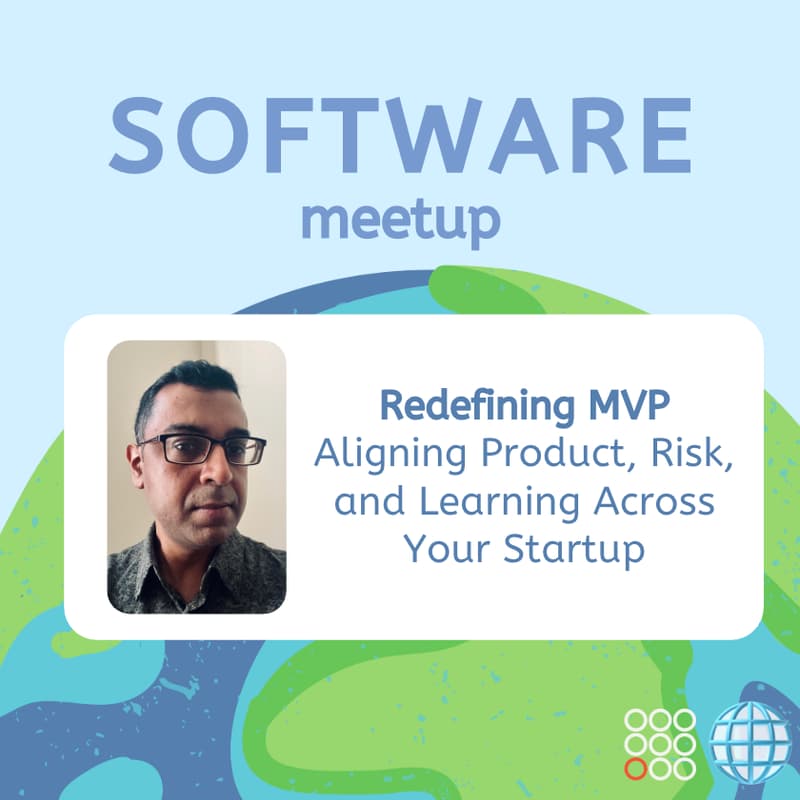 SOFTWARE
meetup

Redefining MVP
Aligning Product, Risk, and Learning Across Your Startup